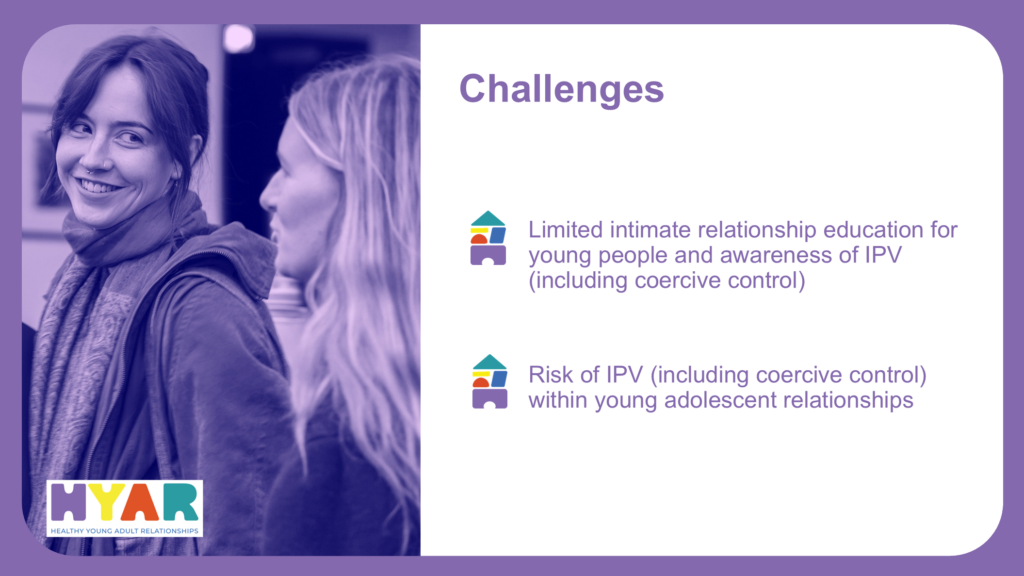 HYAR
HEALTHY YOUNG ADULT RELATIONSHIPS

Challenges

Limited intimate relationship education for young people and awareness of IPV (including coercive control)

Risk of IPV (including coercive control) within young adolescent relationships